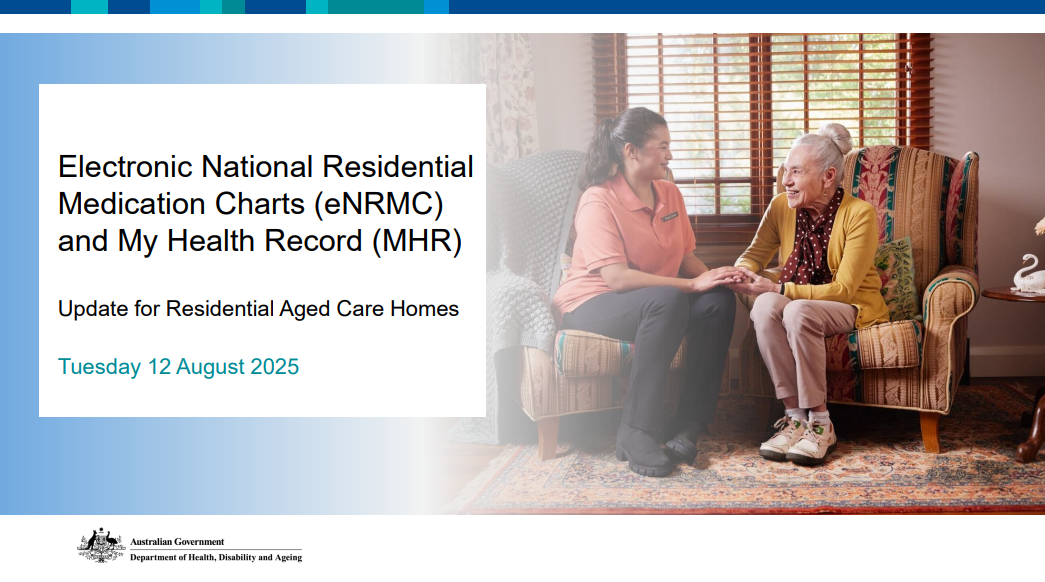 Electronic National Residential Medication Charts (eNRMC) and My Health Record (MHR)

Update for Residential Aged Care Homes

Tuesday 12 August 2025

Australian Government
Department of Health, Disability and Ageing